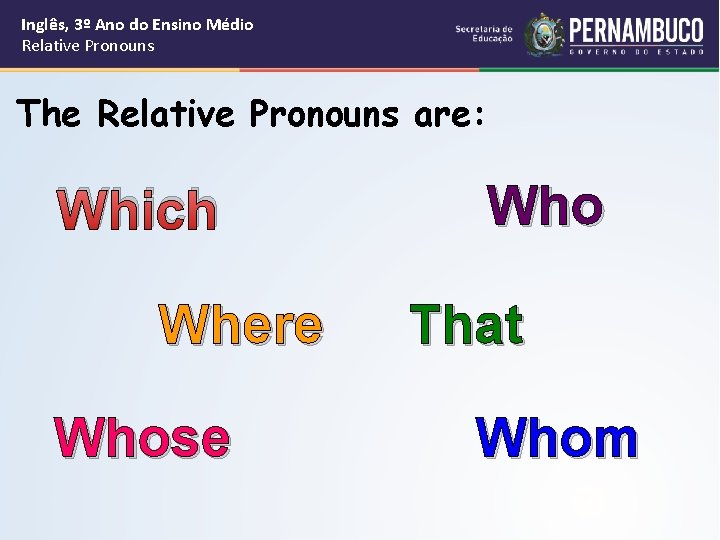 Inglês, 3º Ano do Ensino Médio
Relative Pronouns

Secretaria de Educação PERNAMBUCO GOVERNO DO ESTADO

The Relative Pronouns are:

Which

Who

Where

That

Whose

Whom